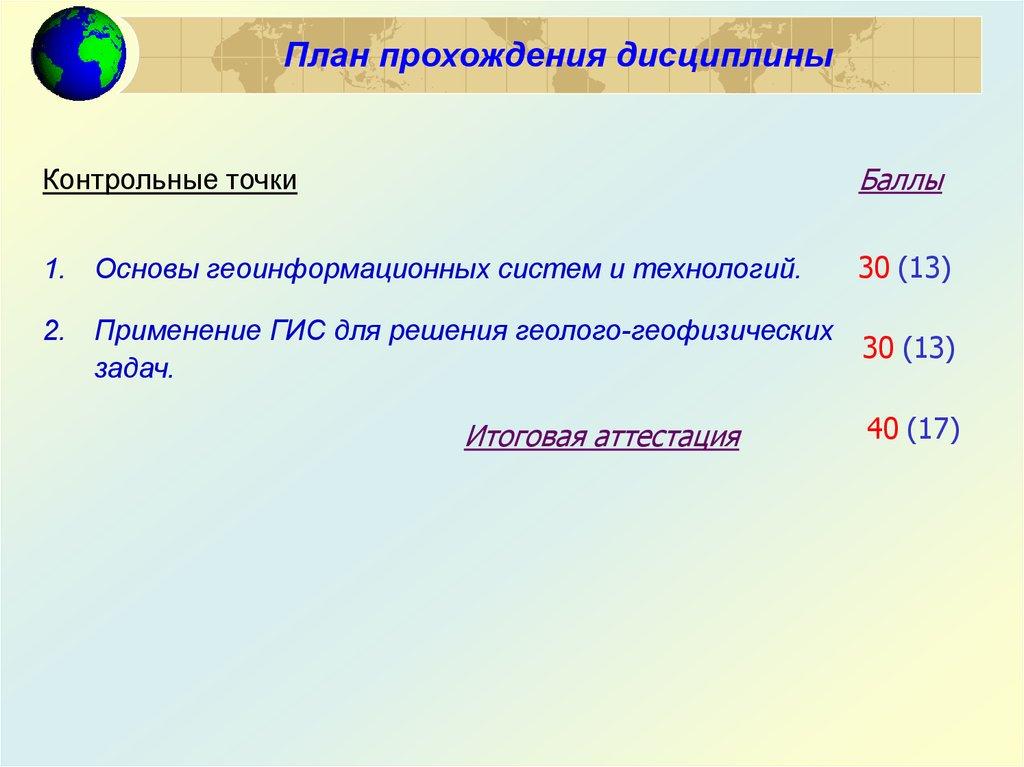 План прохождения дисциплины

Контрольные точки

Баллы

1. Основы геоинформационных систем и технологий.

30 (13)

2. Применение ГИС для решения геолого-геофизических задач.

30 (13)

Итоговая аттестация

40 (17)